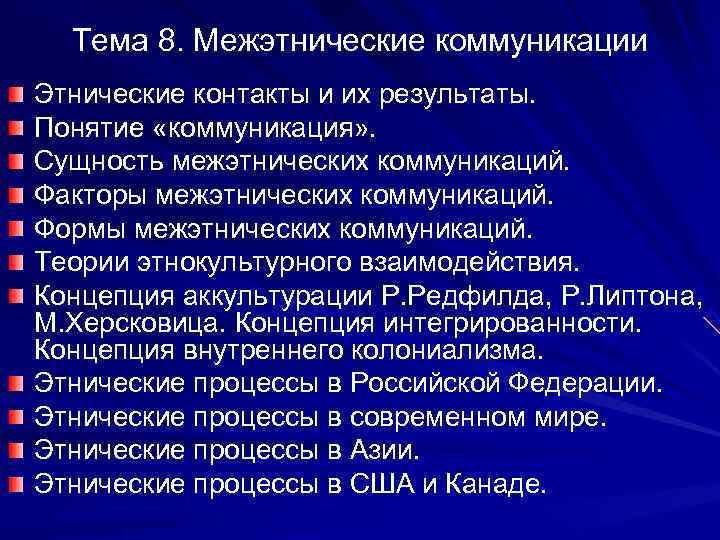 Тема 8. Межэтнические коммуникации

Этнические контакты и их результаты.
Понятие «коммуникация».
Сущность межэтнических коммуникаций.
Факторы межэтнических коммуникаций.
Формы межэтнических коммуникаций.
Теории этнокультурного взаимодействия.
Концепция аккультурации Р.Редфилда, Р.Липтона, М.Херсковица. Концепция интегрированности. Концепция внутреннего колониализма.
Этнические процессы в Российской Федерации.
Этнические процессы в современном мире.
Этнические процессы в Азии.
Этнические процессы в США и Канаде.